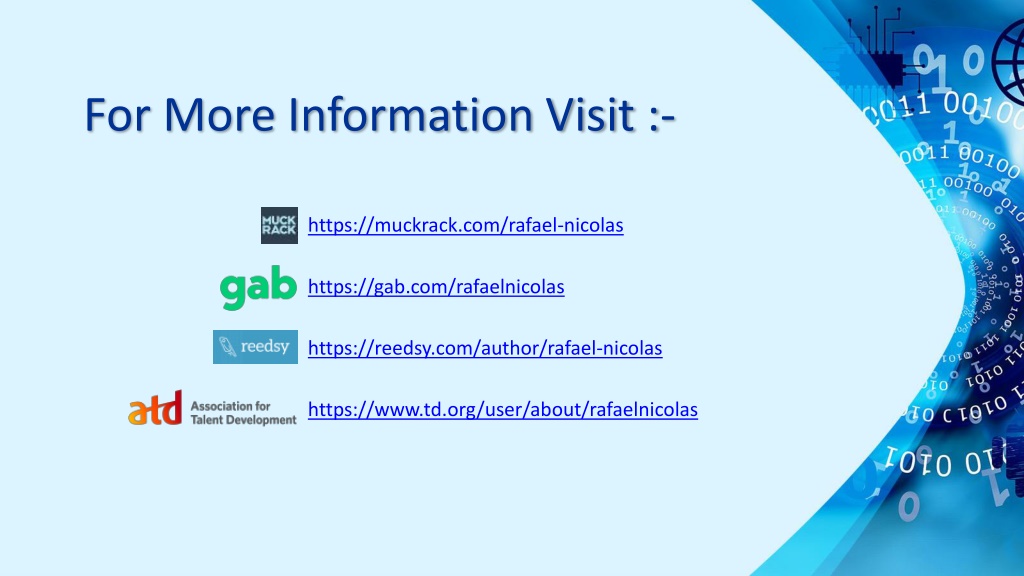 For More Information Visit :-

MUCK RACK https://muckrack.com/rafael-nicolas

gab https://gab.com/rafaelnicolas

reedsy https://reedsy.com/author/rafael-nicolas

atd Association for Talent Development https://www.td.org/user/about/rafaelnicolas